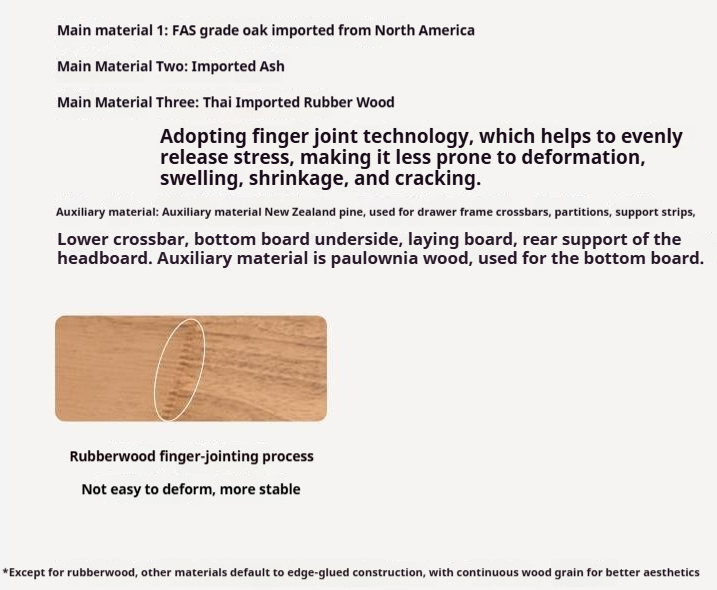 Main material 1: FAS grade oak imported from North America

Main Material Two: Imported Ash

Main Material Three: Thai Imported Rubber Wood

Adopting finger joint technology, which helps to evenly release stress, making it less prone to deformation, swelling, shrinkage, and cracking.

Auxiliary material: Auxiliary material New Zealand pine, used for drawer frame crossbars, partitions, support strips,

Lower crossbar, bottom board underside, laying board, rear support of the headboard. Auxiliary material is paulownia wood, used for the bottom board.

Rubberwood finger-jointing process

Not easy to deform, more stable

*Except for rubberwood, other materials default to edge-glued construction, with continuous wood grain for better aesthetics